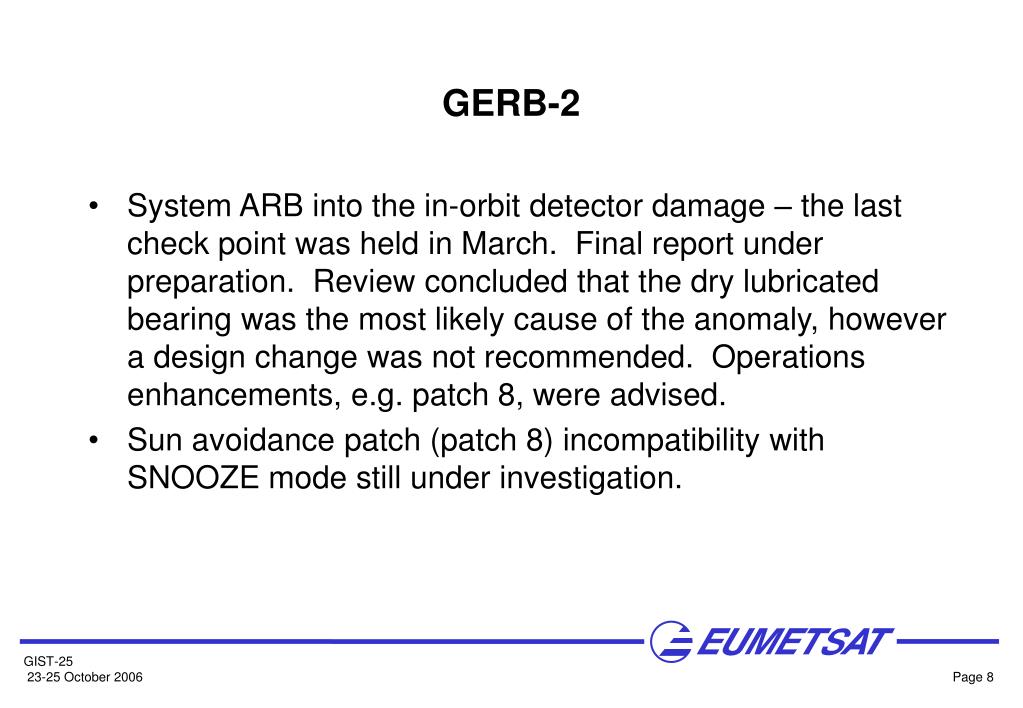 GERB-2

• System ARB into the in-orbit detector damage – the last check point was held in March. Final report under preparation. Review concluded that the dry lubricated bearing was the most likely cause of the anomaly, however a design change was not recommended. Operations enhancements, e.g. patch 8, were advised.

• Sun avoidance patch (patch 8) incompatibility with SNOOZE mode still under investigation.

EUMETSAT

GIST-25
23-25 October 2006

Page 8